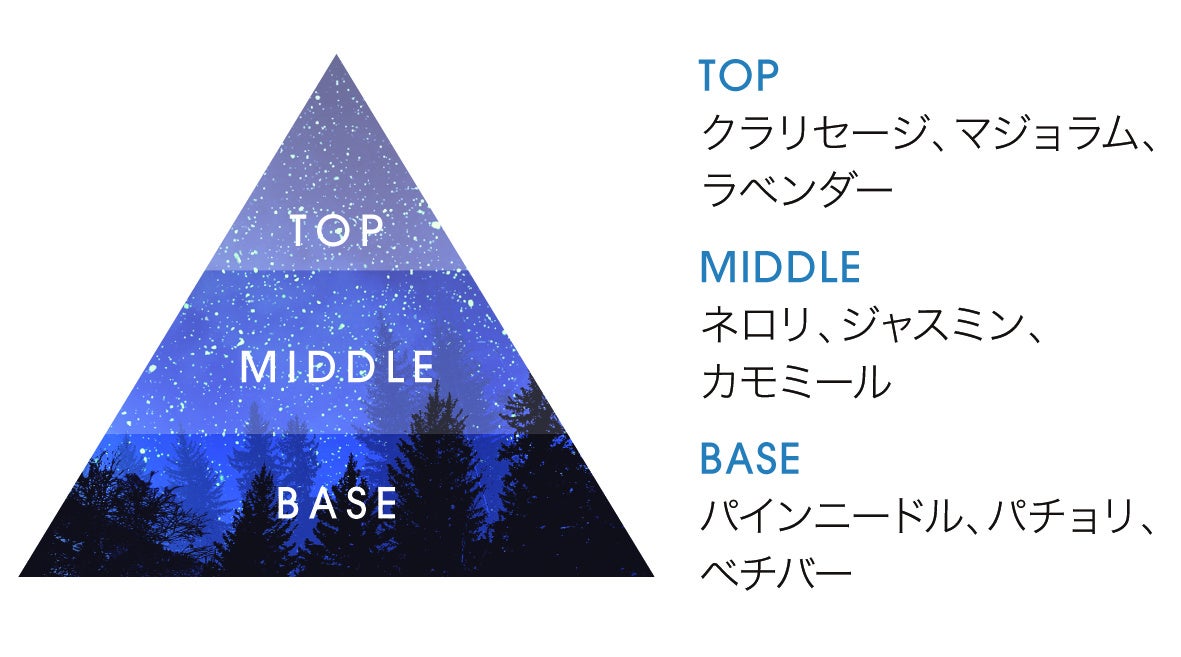 TOP

MIDDLE

BASE

TOP
クラリセージ、マジョラム、ラベンダー

MIDDLE
ネロリ、ジャスミン、カモミール

BASE
パインニードル、パチョリ、ベチバー